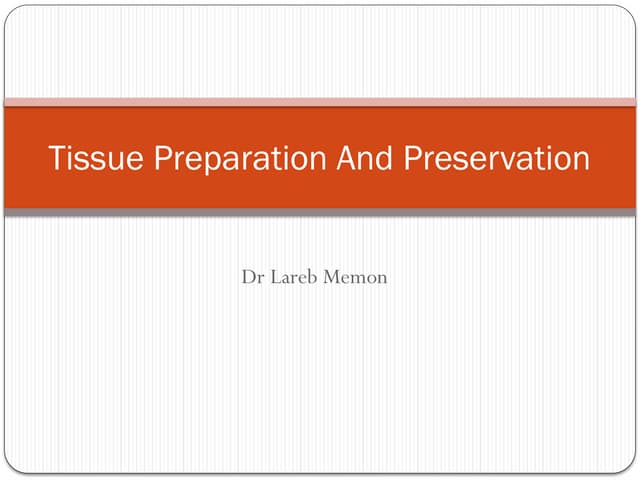 Tissue Preparation And Preservation

Dr Lareb Memon